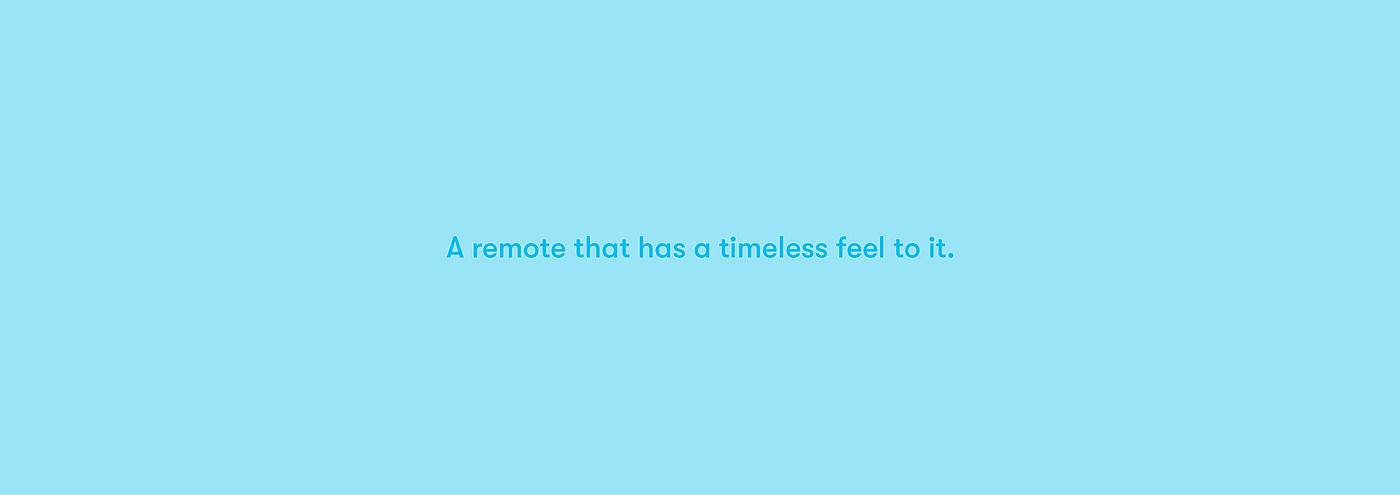 A remote that has a timeless feel to it.